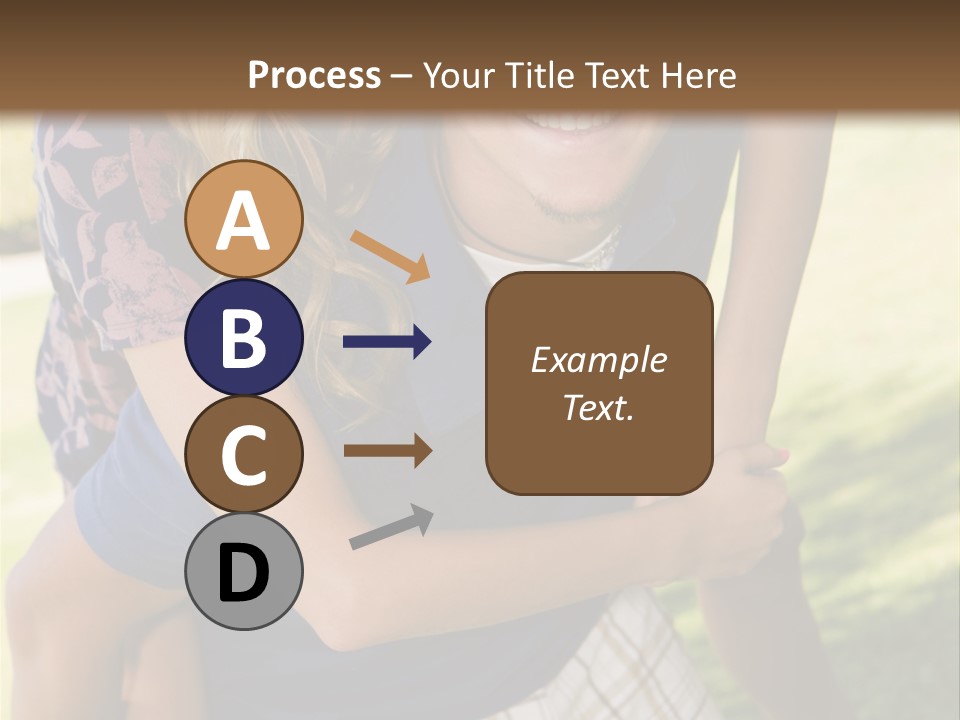 Process – Your Title Text Here

A

B

C

D

Example Text.